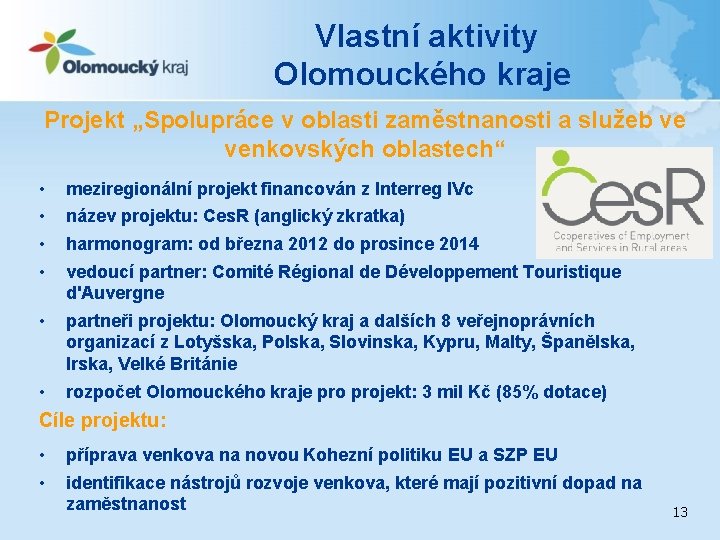 Olomoucký kraj

Vlastní aktivity Olomouckého kraje

Projekt „Spolupráce v oblasti zaměstnanosti a služeb ve venkovských oblastech“

CesR
Cooperatives of Employment and Services in Rural areas

• meziregionální projekt financován z Interreg IVc
• název projektu: CesR (anglický zkratka)
• harmonogram: od března 2012 do prosince 2014
• vedoucí partner: Comité Régional de Développement Touristique d'Auvergne
• partneři projektu: Olomoucký kraj a dalších 8 veřejnoprávních organizací z Lotyšska, Polska, Slovinska, Kypru, Malty, Španělska, Irska, Velké Británie
• rozpočet Olomouckého kraje pro projekt: 3 mil Kč (85% dotace)

Cíle projektu:

• příprava venkova na novou Kohezní politiku EU a SZP EU
• identifikace nástrojů rozvoje venkova, které mají pozitivní dopad na zaměstnanost

13